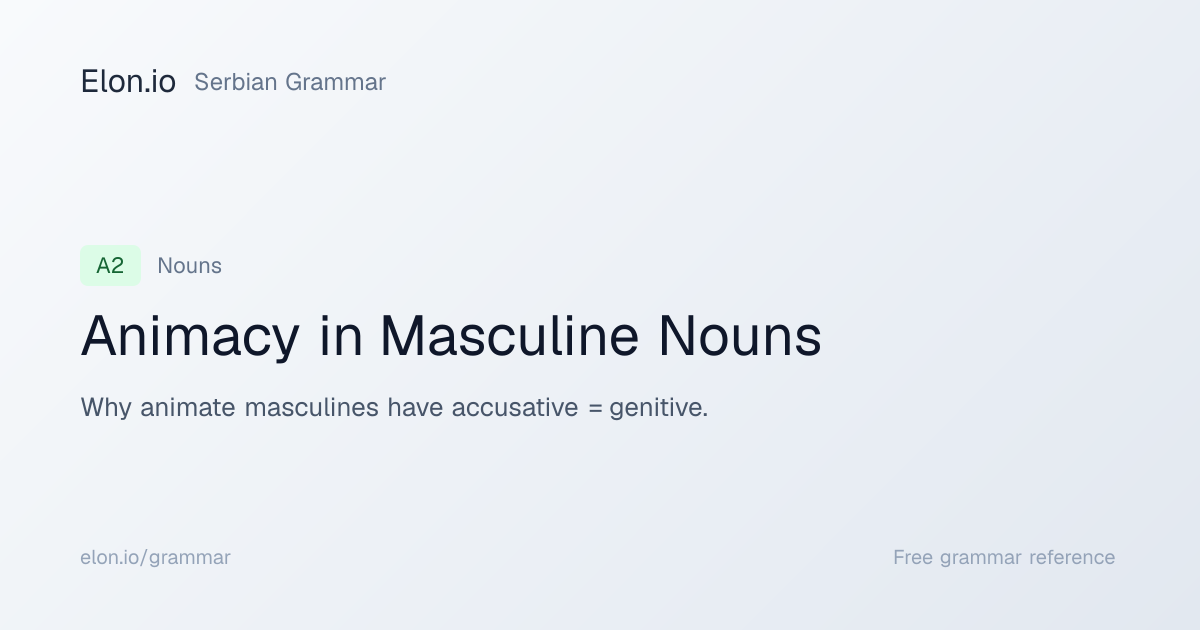 Elon.io Serbian Grammar

A2 Nouns

Animacy in Masculine Nouns

Why animate masculines have accusative = genitive.

elon.io/grammar

Free grammar reference